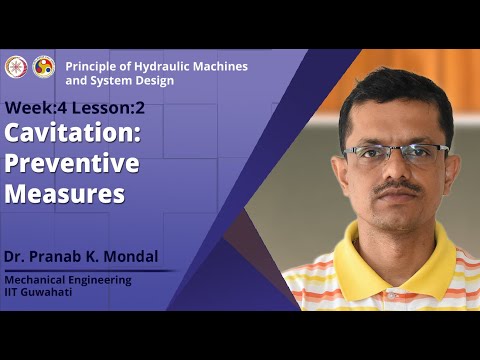 Principle of Hydraulic Machines and System Design

Week:4 Lesson:2

Cavitation: Preventive Measures

Dr. Pranab K. Mondal

Mechanical Engineering
IIT Guwahati